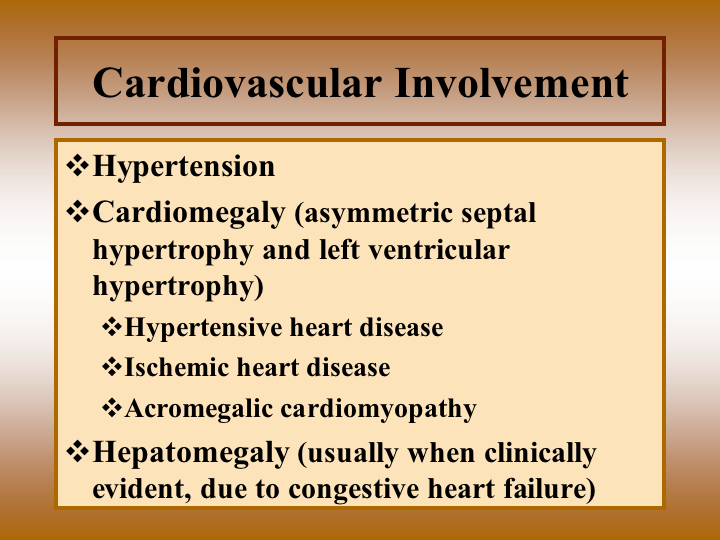 Cardiovascular Involvement

❖Hypertension

❖Cardiomegaly (asymmetric septal hypertrophy and left ventricular hypertrophy)

❖Hypertensive heart disease

❖Ischemic heart disease

❖Acromegalic cardiomyopathy

❖Hepatomegaly (usually when clinically evident, due to congestive heart failure)